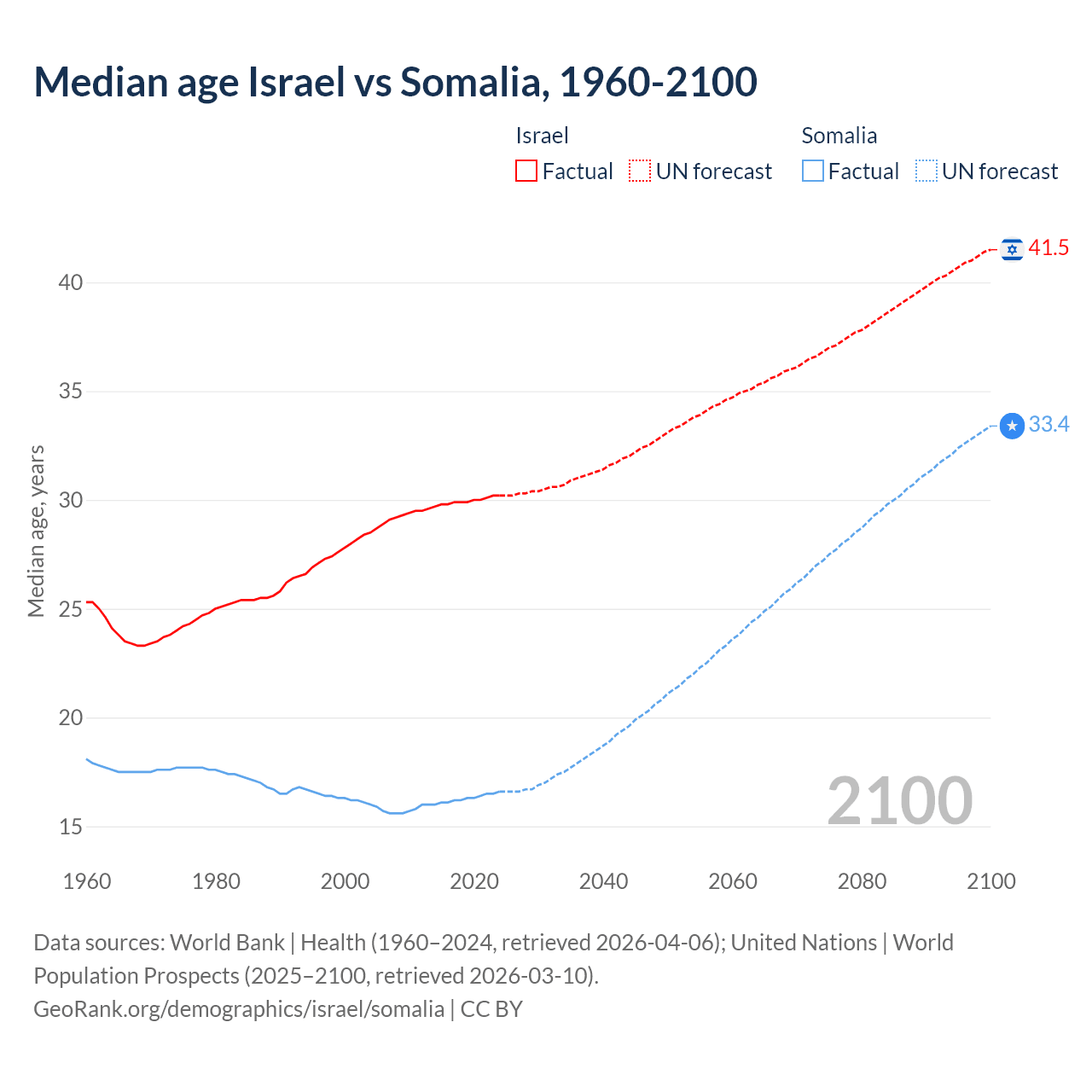 Median age Israel vs Somalia, 1960-2100

Israel
Factual UN forecast

Somalia
Factual UN forecast

41.5
33.4

Median age, years

40
35
30
25
20
15

2100

1960 1980 2000 2020 2040 2060 2080 2100

Data sources: World Bank | Health (1960–2024, retrieved 2026-04-06); United Nations | World Population Prospects (2025–2100, retrieved 2026-03-10).
GeoRank.org/demographics/israel/somalia | CC BY